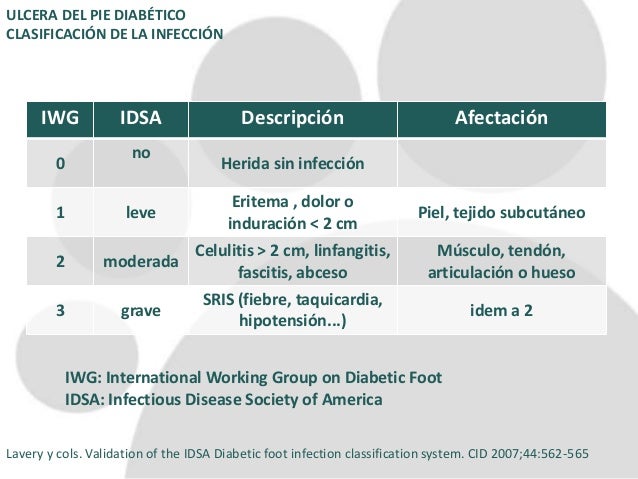 ULCERA DEL PIE DIABÉTICO
CLASIFICACIÓN DE LA INFECCIÓN

| IWG | IDSA | Descripción | Afectación |
|---|---|---|---|
| 0 | no | Herida sin infección | |
| 1 | leve | Eritema , dolor o induración < 2 cm | Piel, tejido subcutáneo |
| 2 | moderada | Celulitis > 2 cm, linfangitis, fascitis, abceso | Músculo, tendón, articulación o hueso |
| 3 | grave | SRIS (fiebre, taquicardia, hipotensión...) | idem a 2 |

IWG: International Working Group on Diabetic Foot
IDSA: Infectious Disease Society of America

Lavery y cols. Validation of the IDSA Diabetic foot infection classification system. CID 2007;44:562-565